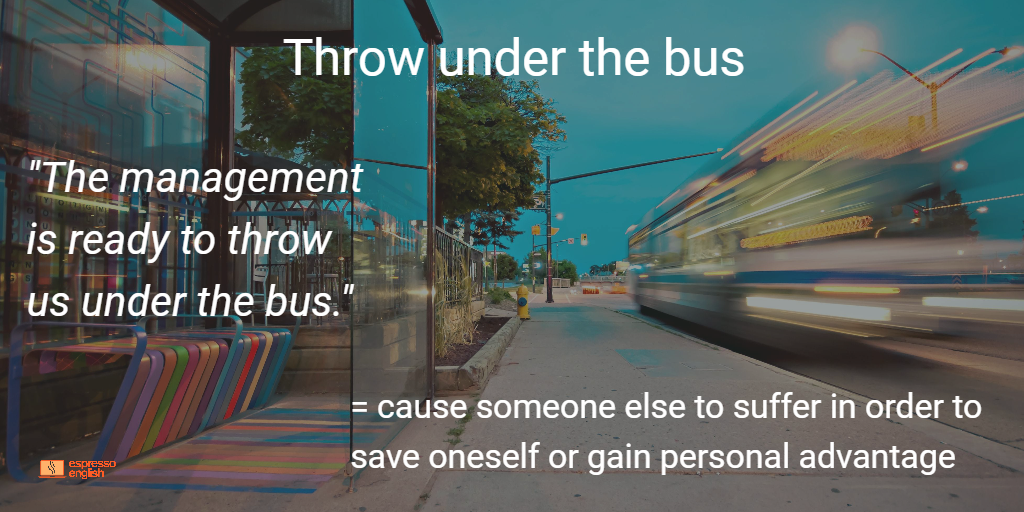 Throw under the bus

"The management is ready to throw us under the bus."

= cause someone else to suffer in order to save oneself or gain personal advantage

espresso english